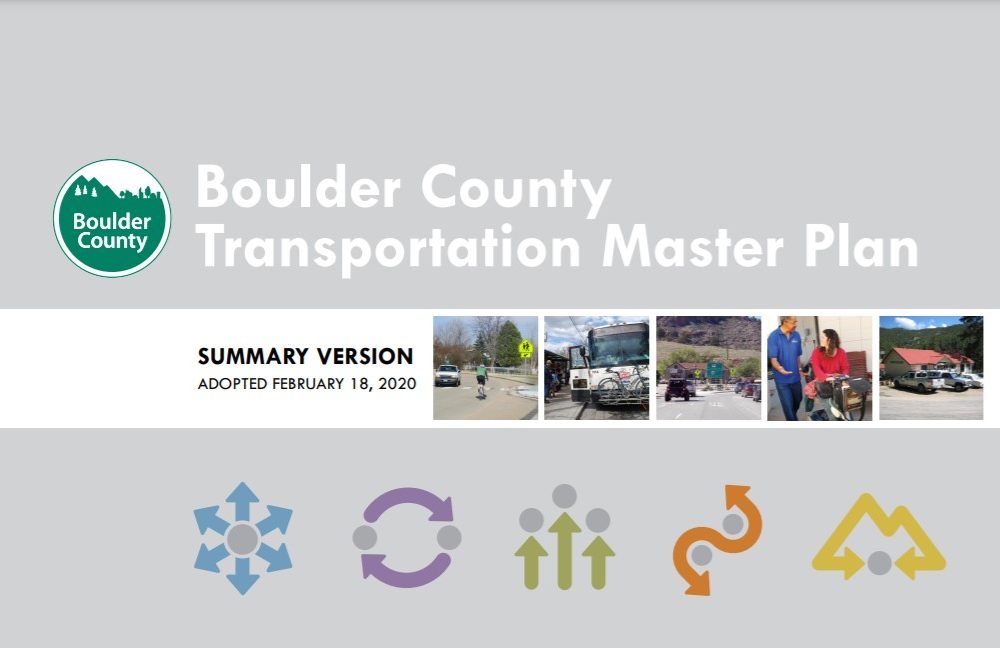 Boulder County

Boulder County Transportation Master Plan

SUMMARY VERSION
ADOPTED FEBRUARY 18, 2020